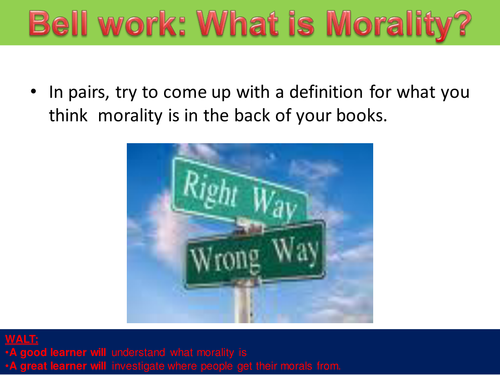 Bell work: What is Morality?

• In pairs, try to come up with a definition for what you think morality is in the back of your books.

Right Way

Wrong Way

WALT:
•A good learner will understand what morality is
•A great learner will investigate where people get their morals from.